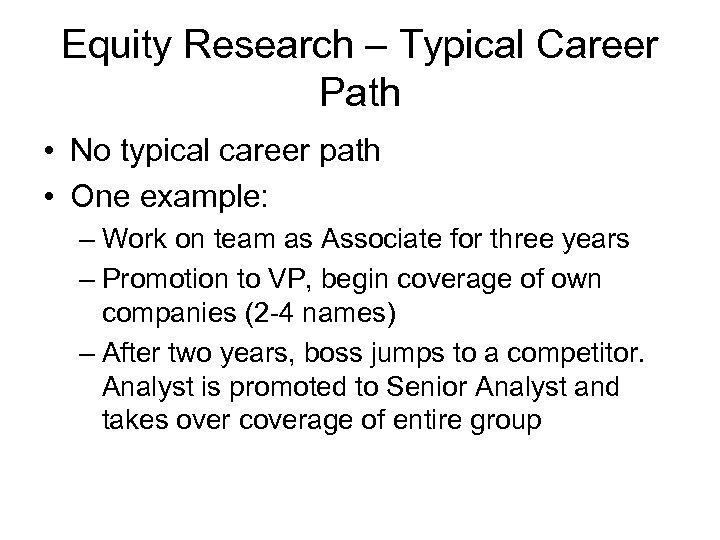 Equity Research – Typical Career Path

• No typical career path
• One example:
– Work on team as Associate for three years
– Promotion to VP, begin coverage of own companies (2-4 names)
– After two years, boss jumps to a competitor. Analyst is promoted to Senior Analyst and takes over coverage of entire group